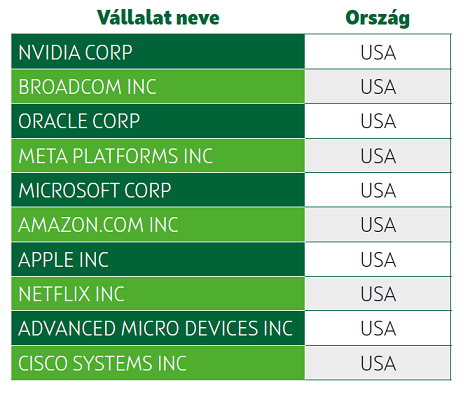 | Vállalat neve | Ország |
|---|---|
| NVIDIA CORP | USA |
| BROADCOM INC | USA |
| ORACLE CORP | USA |
| META PLATFORMS INC | USA |
| MICROSOFT CORP | USA |
| AMAZON.COM INC | USA |
| APPLE INC | USA |
| NETFLIX INC | USA |
| ADVANCED MICRO DEVICES INC | USA |
| CISCO SYSTEMS INC | USA |